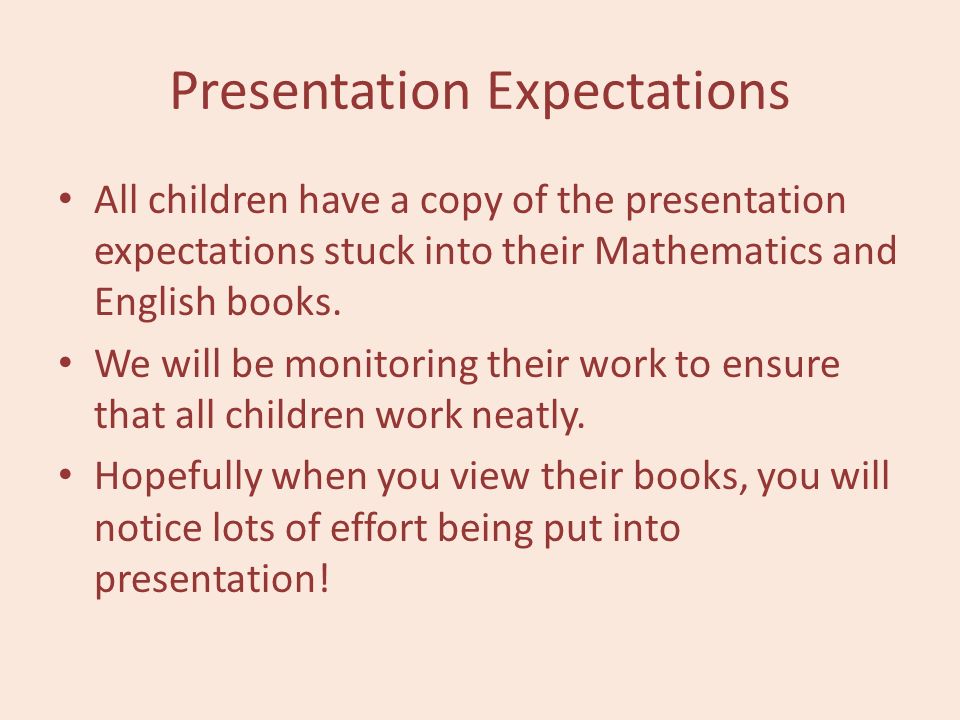 Presentation Expectations

• All children have a copy of the presentation expectations stuck into their Mathematics and English books.

• We will be monitoring their work to ensure that all children work neatly.

• Hopefully when you view their books, you will notice lots of effort being put into presentation!